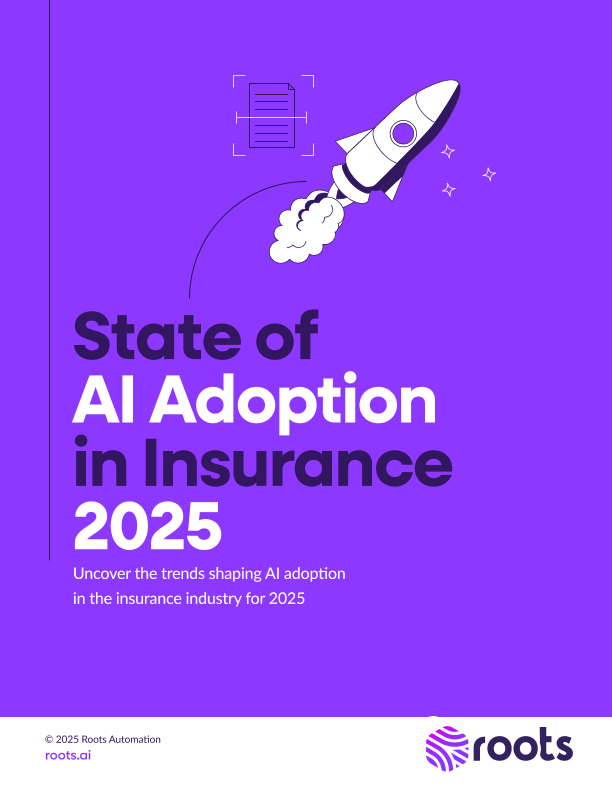 State of
AI Adoption
in Insurance
2025

Uncover the trends shaping AI adoption in the insurance industry for 2025

© 2025 Roots Automation
roots.ai

roots